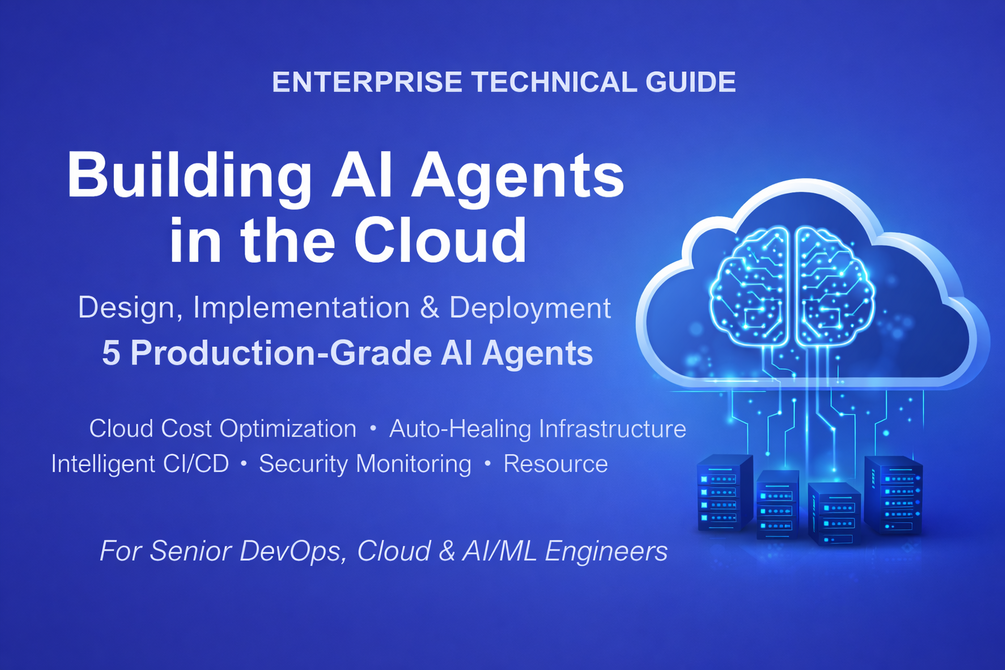 ENTERPRISE TECHNICAL GUIDE

Building AI Agents in the Cloud

Design, Implementation & Deployment

5 Production-Grade AI Agents

Cloud Cost Optimization • Auto-Healing Infrastructure
Intelligent CI/CD • Security Monitoring • Resource

For Senior DevOps, Cloud & AI/ML Engineers